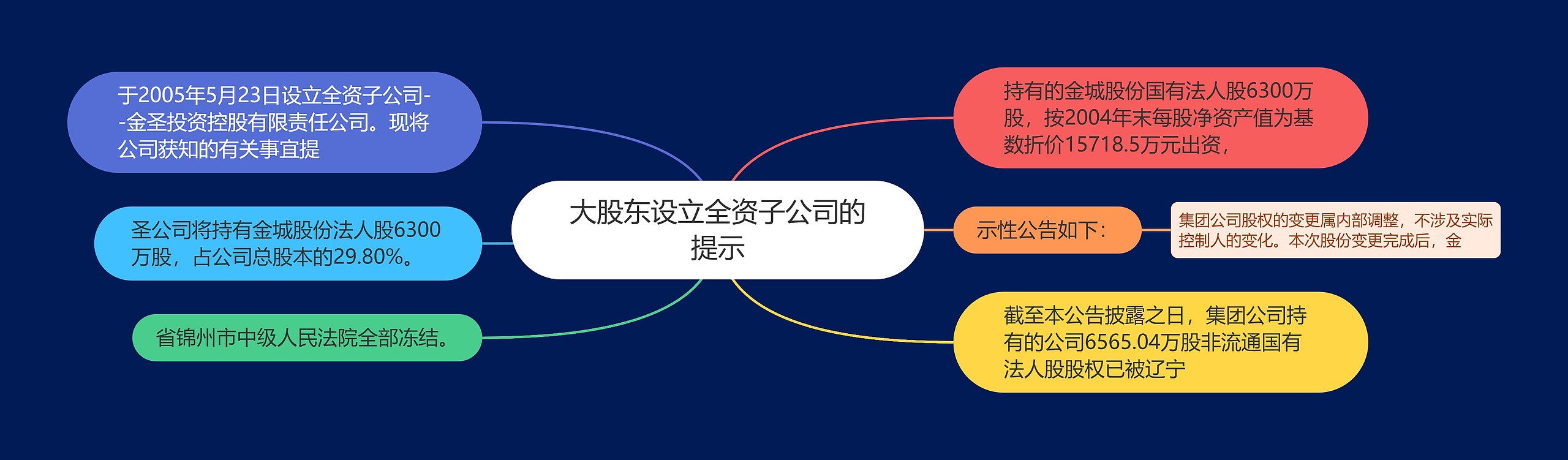 大股东设立全资子公司的提示

于2005年5月23日设立全资子公司--金圣投资控股有限责任公司。现将公司获知的有关事宜提

圣公司将持有金城股份法人股6300万股，占公司总股本的29.80%。

省锦州市中级人民法院全部冻结。

持有的金城股份国有法人股6300万股，按2004年末每股净资产值为基数折价15718.5万元出资，

示性公告如下：

集团公司股权的变更属内部调整，不涉及实际控制人的变化。本次股份变更完成后，金

截至本公告披露之日，集团公司持有的公司6565.04万股非流通国有法人股股权已被辽宁